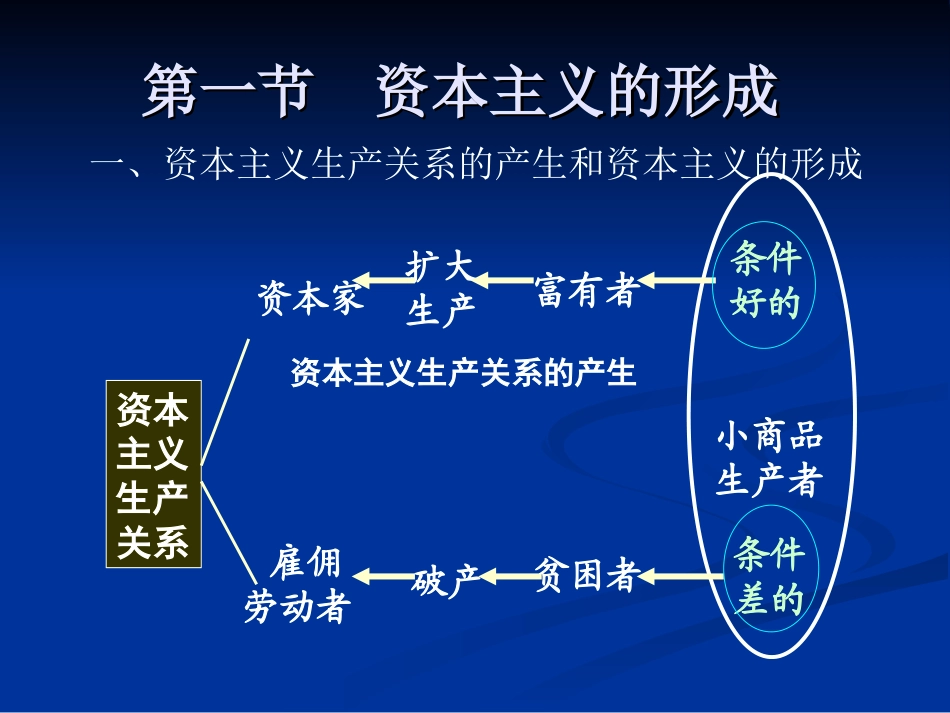 第一节　资本主义的形成

一、资本主义生产关系的产生和资本主义的形成

资本家

扩大生产

富有者

条件好的

资本主义生产关系的产生

资本主义生产关系

小商品生产者

雇佣劳动者

破产

贫困者

条件差的